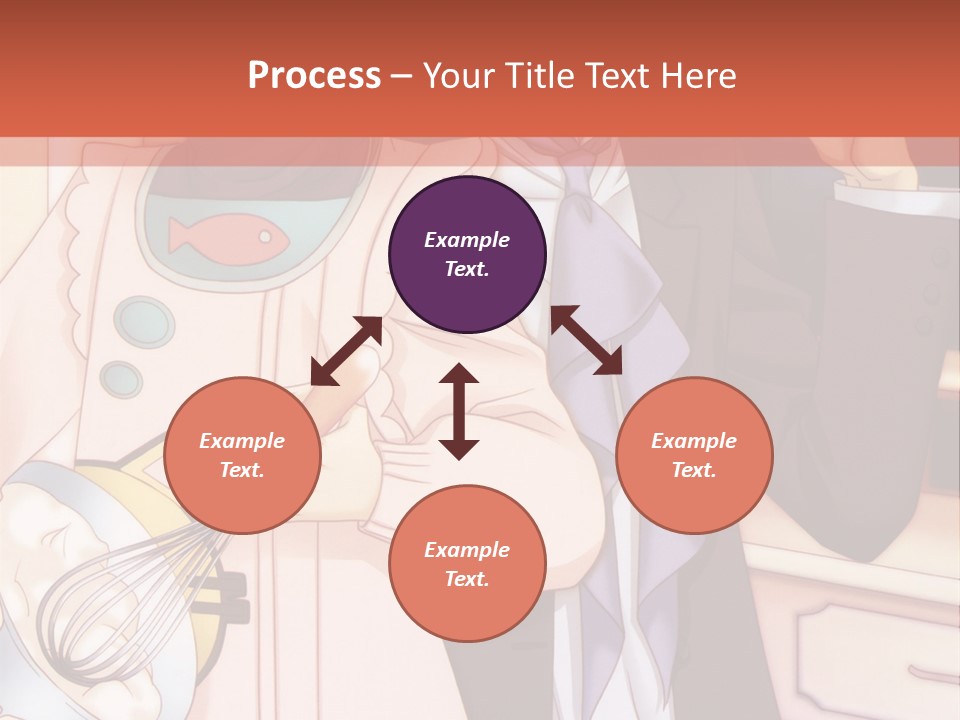 Process – Your Title Text Here

Example Text.

Example Text.

Example Text.

Example Text.